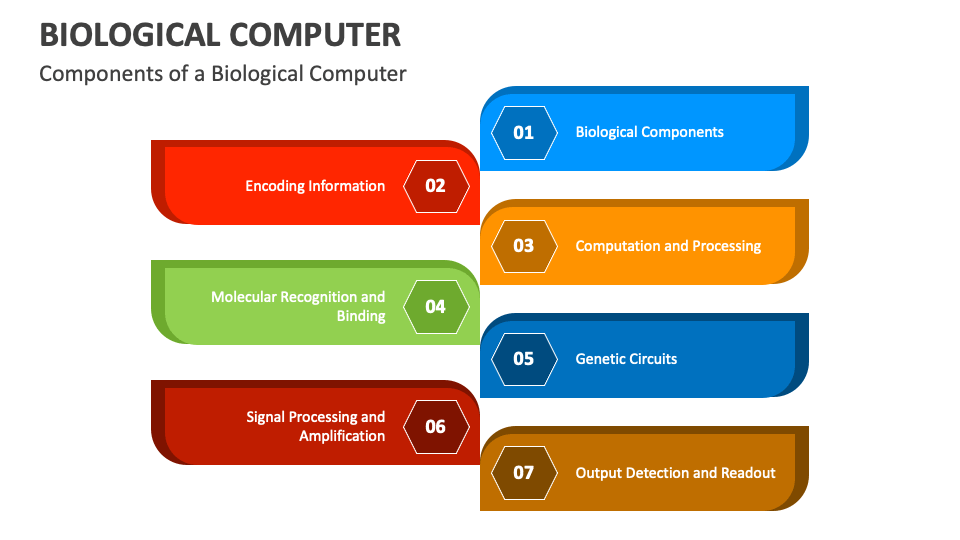 BIOLOGICAL COMPUTER

Components of a Biological Computer

01 Biological Components

Encoding Information 02

03 Computation and Processing

Molecular Recognition and Binding 04

05 Genetic Circuits

Signal Processing and Amplification 06

07 Output Detection and Readout